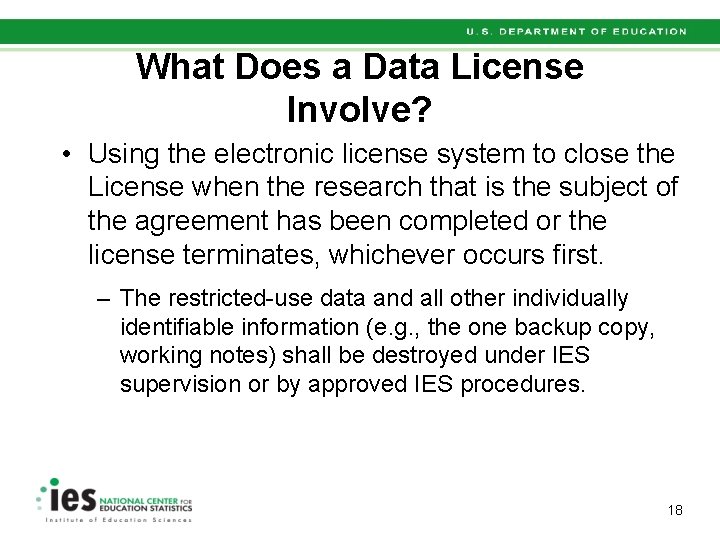 U.S. DEPARTMENT OF EDUCATION

What Does a Data License Involve?

• Using the electronic license system to close the License when the research that is the subject of the agreement has been completed or the license terminates, whichever occurs first.

– The restricted-use data and all other individually identifiable information (e.g., the one backup copy, working notes) shall be destroyed under IES supervision or by approved IES procedures.

ies NATIONAL CENTER FOR EDUCATION STATISTICS
Institute of Education Sciences

18